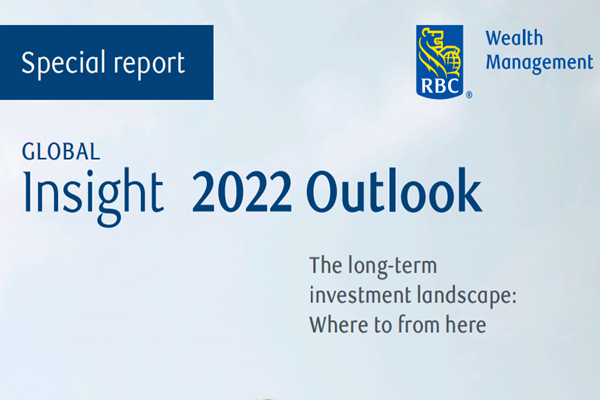 Special report

RBC® Wealth Management

GLOBAL
Insight 2022 Outlook

The long-term investment landscape: Where to from here